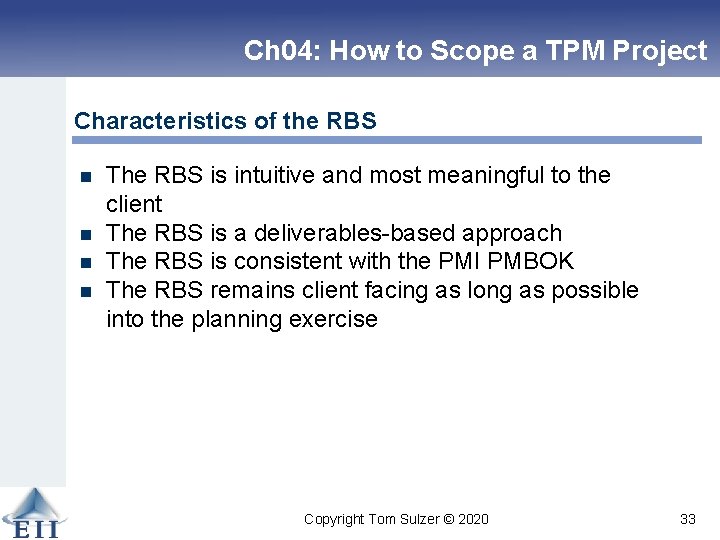 Ch04: How to Scope a TPM Project

Characteristics of the RBS

- The RBS is intuitive and most meaningful to the client
- The RBS is a deliverables-based approach
- The RBS is consistent with the PMI PMBOK
- The RBS remains client facing as long as possible into the planning exercise

EII

Copyright Tom Sulzer © 2020

33